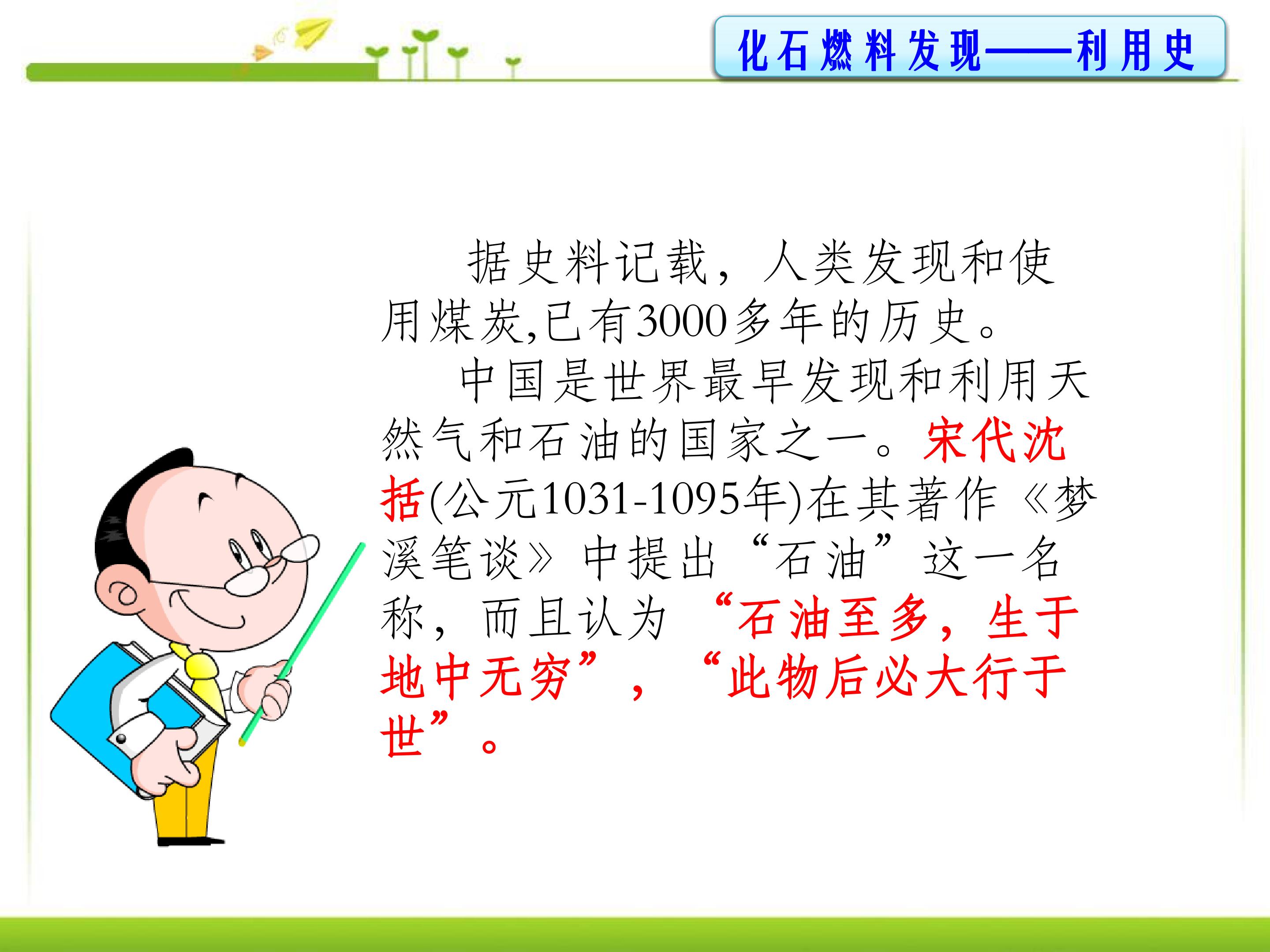 化石燃料发现——利用史

据史料记载，人类发现和使用煤炭,已有3000多年的历史。

中国是世界最早发现和利用天然气和石油的国家之一。宋代沈括(公元1031-1095年)在其著作《梦溪笔谈》中提出“石油”这一名称，而且认为“石油至多，生于地中无穷”，“此物后必大行于世”。